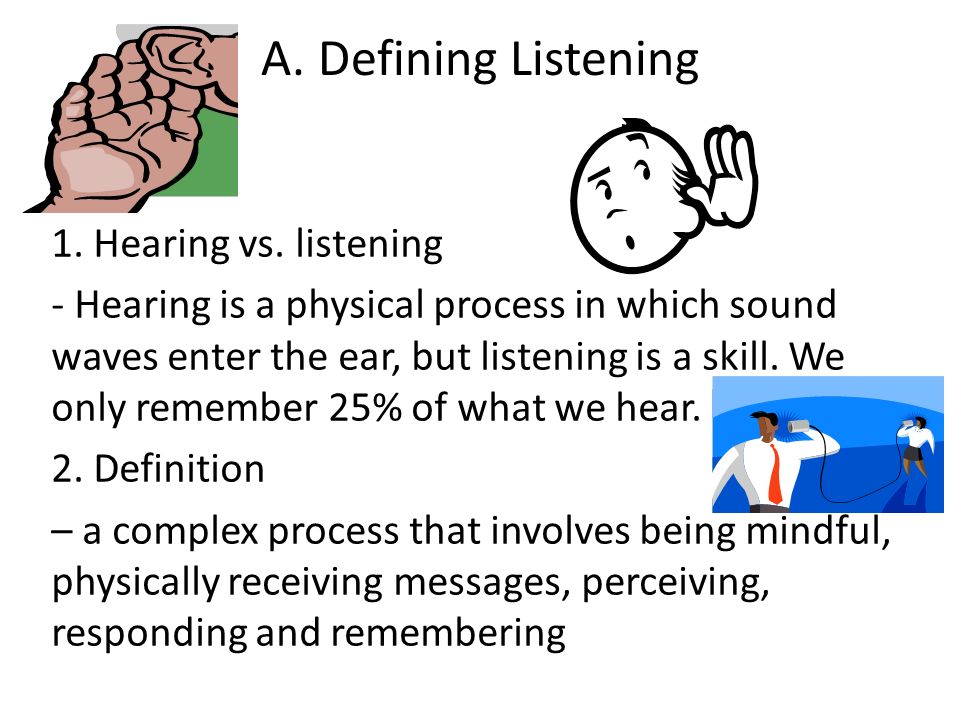 A. Defining Listening

1. Hearing vs. listening

- Hearing is a physical process in which sound waves enter the ear, but listening is a skill. We only remember 25% of what we hear.

2. Definition

– a complex process that involves being mindful, physically receiving messages, perceiving, responding and remembering